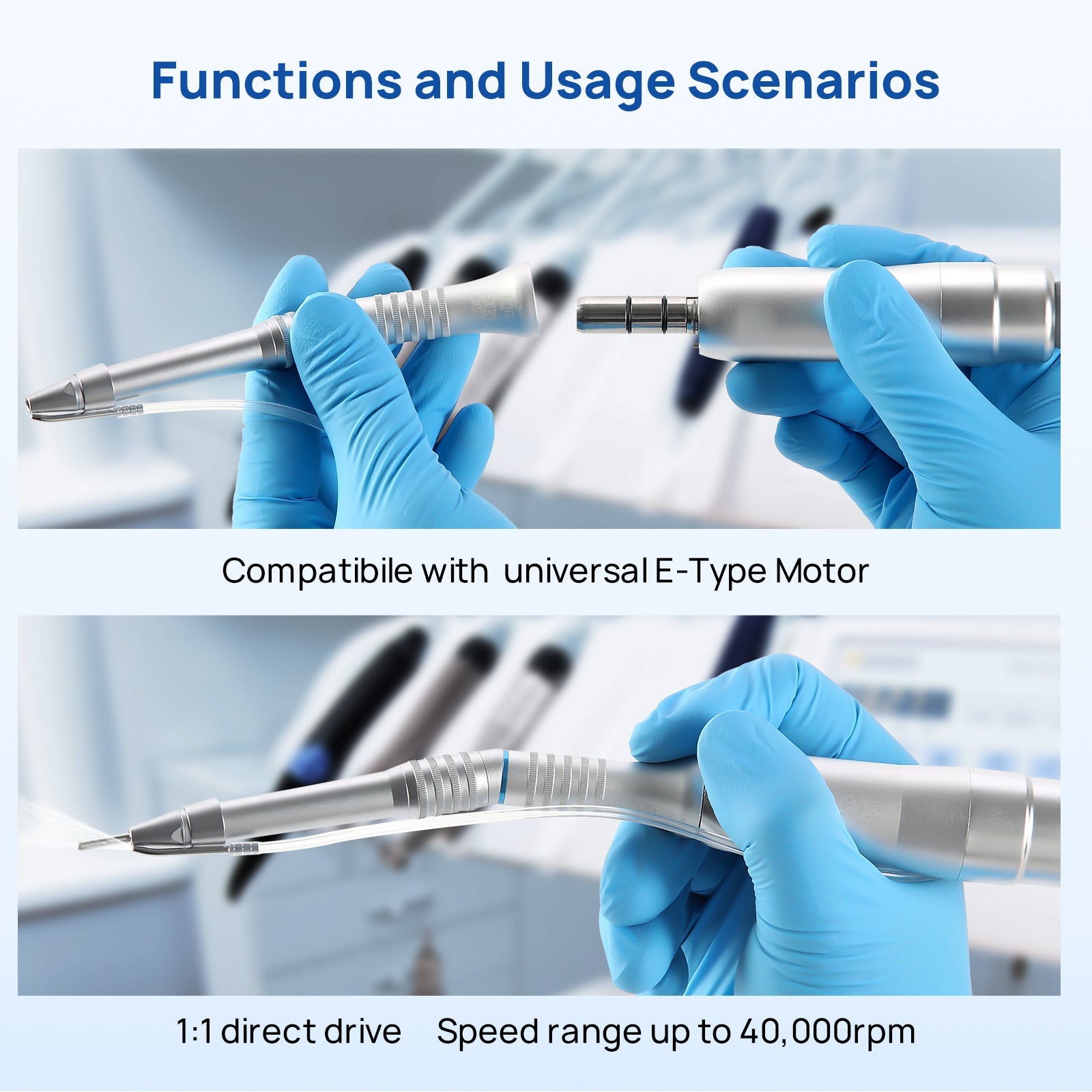 Functions and Usage Scenarios

Compatibile with universal E-Type Motor

1:1 direct drive Speed range up to 40,000rpm